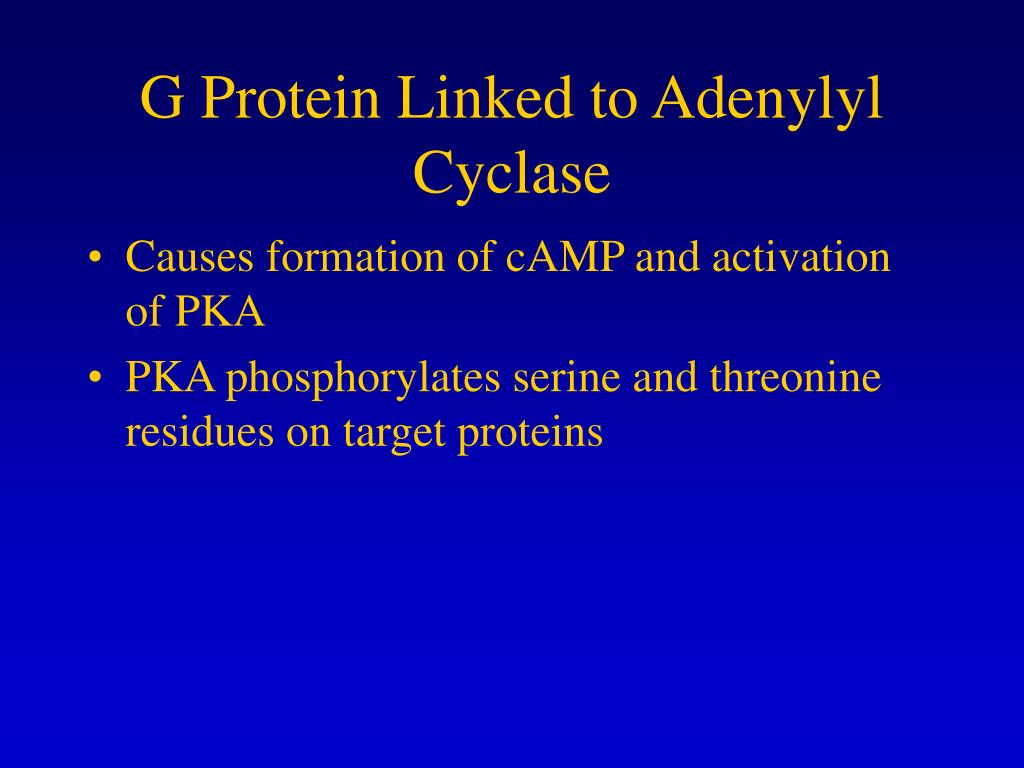 G Protein Linked to Adenylyl Cyclase

• Causes formation of cAMP and activation of PKA
• PKA phosphorylates serine and threonine residues on target proteins